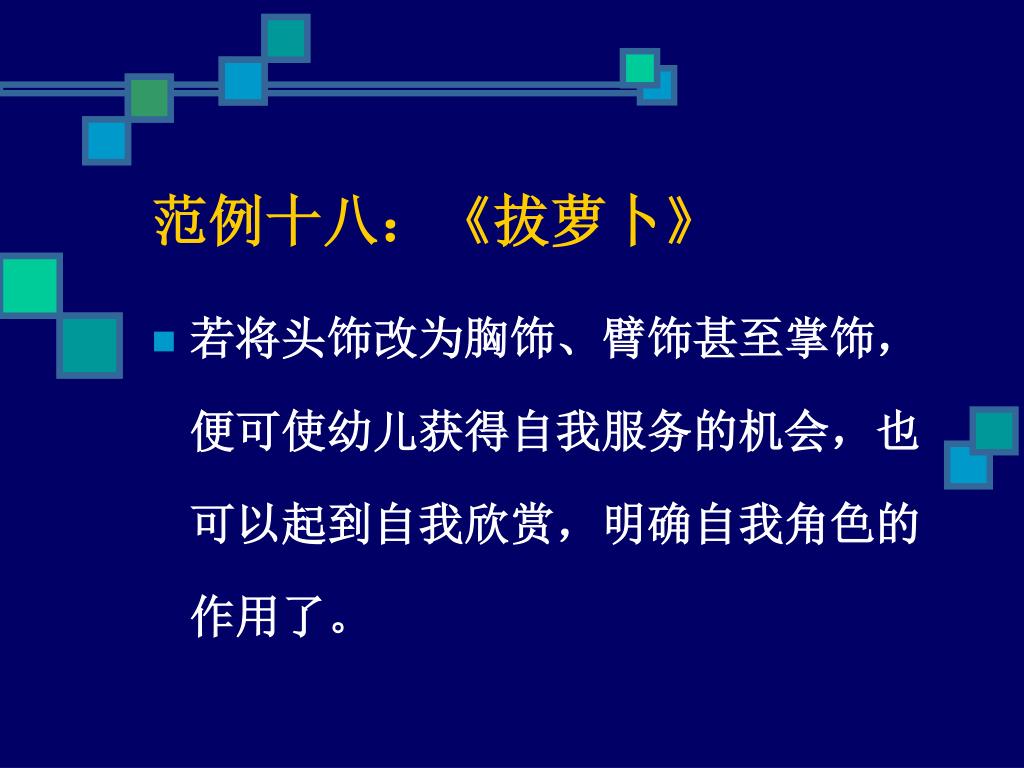 范例十八：《拔萝卜》

若将头饰改为胸饰、臂饰甚至掌饰，便可使幼儿获得自我服务的机会，也可以起到自我欣赏，明确自我角色的作用了。